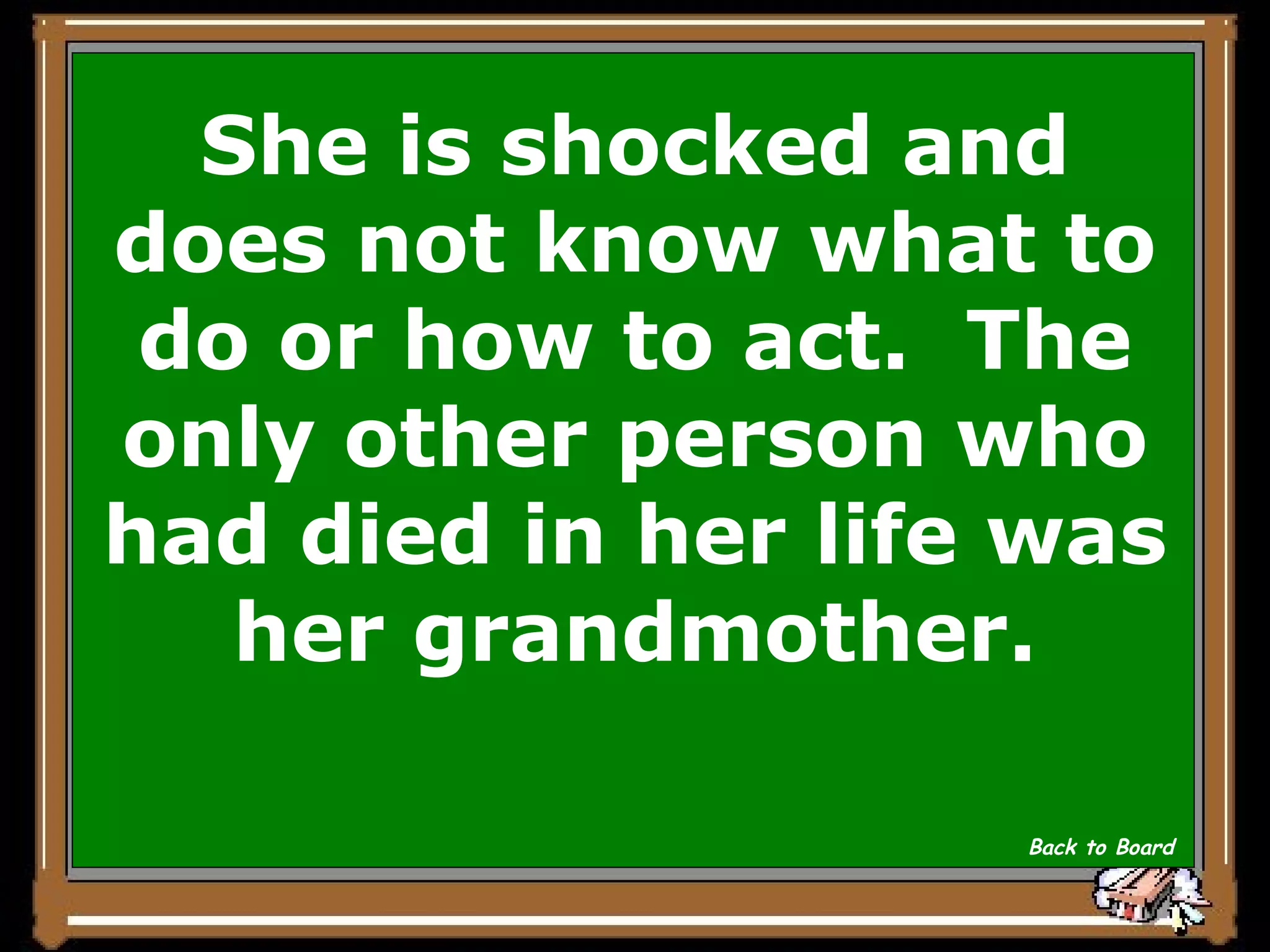 She is shocked and does not know what to do or how to act.  The only other person who had died in her life was her grandmother.

Back to Board